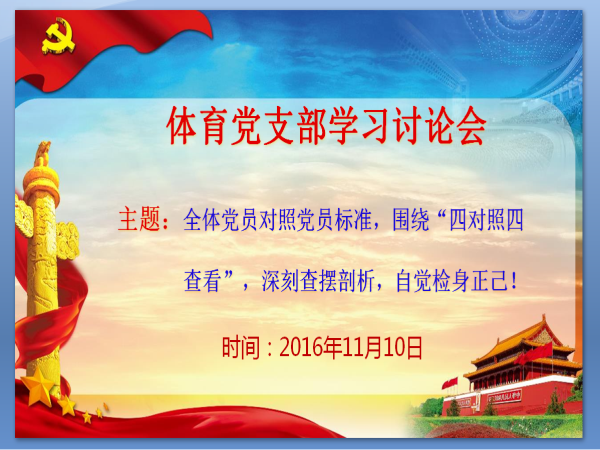 体育党支部学习讨论会

主题：全体党员对照党员标准，围绕“四对照四查看”，深刻查摆剖析，自觉检身正己！

时间：2016年11月10日